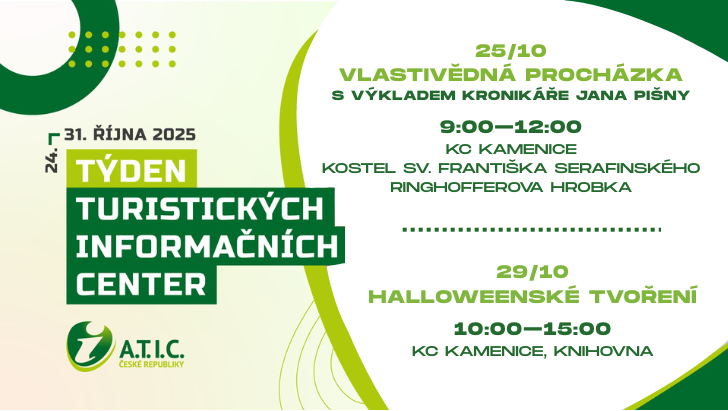 24. 31. ŘÍJNA 2025

TÝDEN TURISTICKÝCH INFORMAČNÍCH CENTER

A.T.I.C.
ČESKÉ REPUBLIKY

25/10
VLASTIVĚDNÁ PROCHÁZKA
S VÝKLADEM KRONIKÁŘE JANA PIŠNY

9:00—12:00
KC KAMENICE
KOSTEL SV. FRANTIŠKA SERAFINSKÉHO
RINGHOFFEROVA HROBKA

29/10
HALLOWEENSKÉ TVOŘENÍ

10:00—15:00
KC KAMENICE, KNIHOVNA